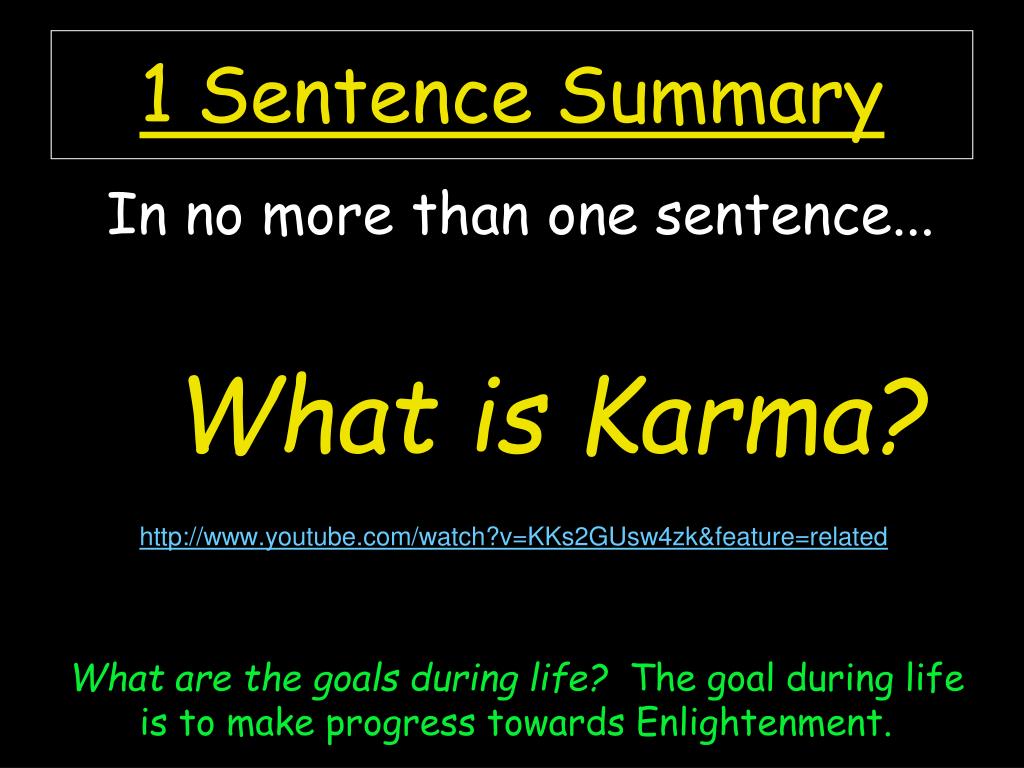 1 Sentence Summary

In no more than one sentence...

What is Karma?

http://www.youtube.com/watch?v=KKs2GUsw4zk&feature=related

What are the goals during life? The goal during life is to make progress towards Enlightenment.